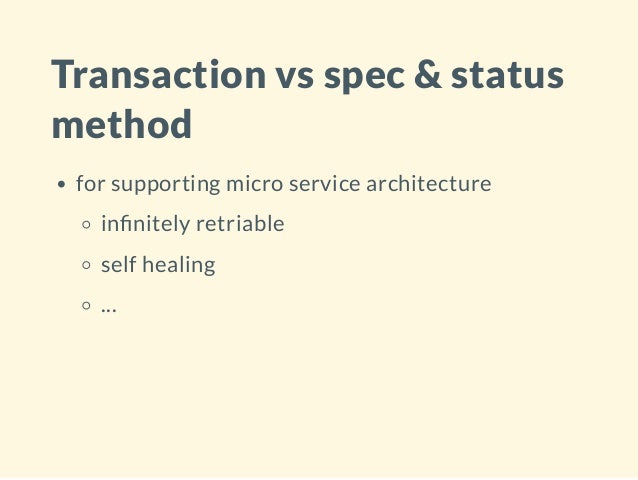 Transaction vs spec & status method

- for supporting micro service architecture
  - infinitely retriable
  - self healing
  - ...